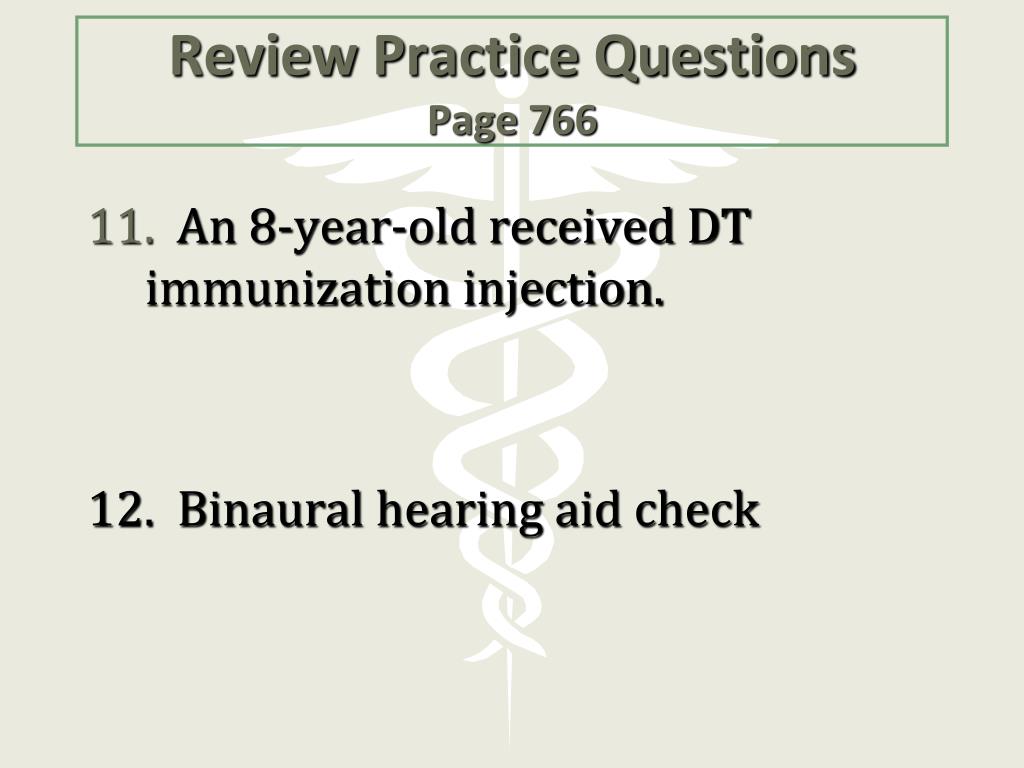 Review Practice Questions
Page 766

11. An 8-year-old received DT immunization injection.

12. Binaural hearing aid check